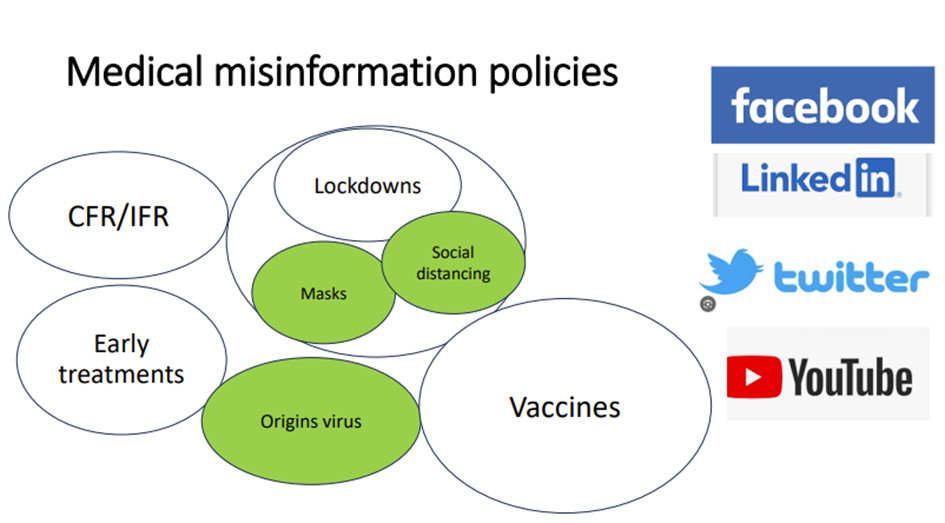 Medical misinformation policies

CFR/IFR

Lockdowns

Social distancing

Masks

Early treatments

Origins virus

Vaccines

facebook

LinkedIn

twitter

YouTube